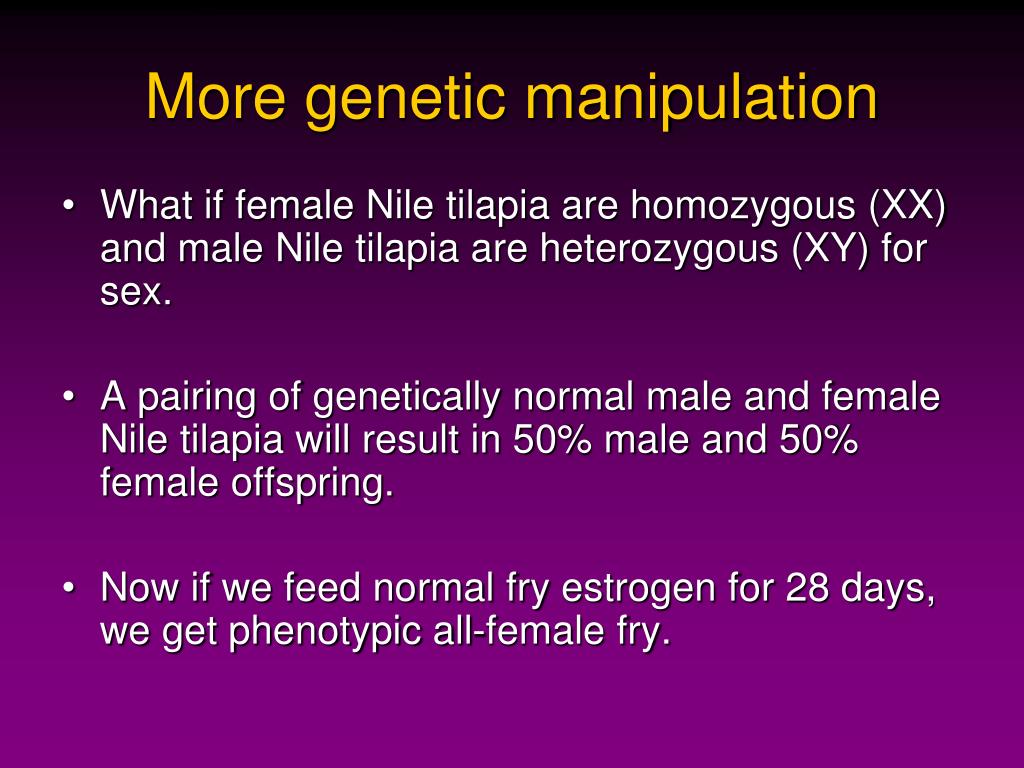 More genetic manipulation

• What if female Nile tilapia are homozygous (XX) and male Nile tilapia are heterozygous (XY) for sex.

• A pairing of genetically normal male and female Nile tilapia will result in 50% male and 50% female offspring.

• Now if we feed normal fry estrogen for 28 days, we get phenotypic all-female fry.